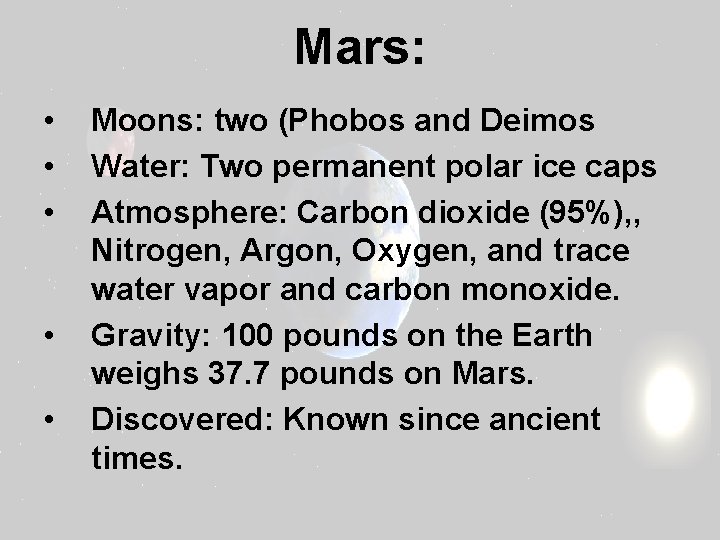 Mars:

• Moons: two (Phobos and Deimos
• Water: Two permanent polar ice caps
• Atmosphere: Carbon dioxide (95%),, Nitrogen, Argon, Oxygen, and trace water vapor and carbon monoxide.
• Gravity: 100 pounds on the Earth weighs 37.7 pounds on Mars.
• Discovered: Known since ancient times.